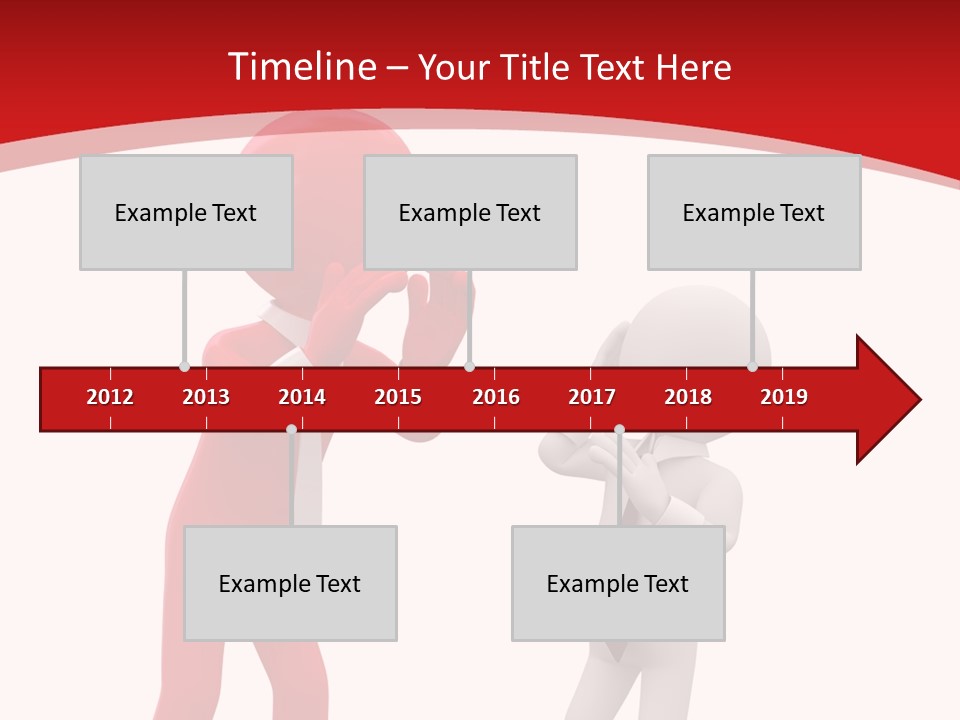 Timeline – Your Title Text Here

Example Text

Example Text

Example Text

2012 2013 2014 2015 2016 2017 2018 2019

Example Text

Example Text